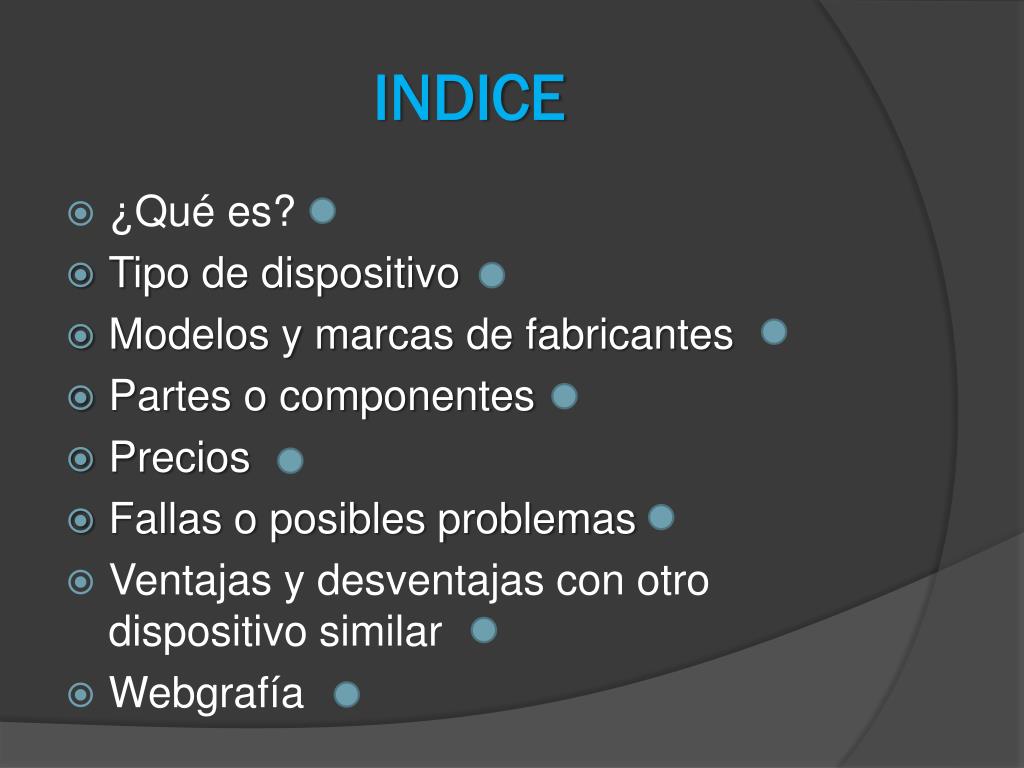 INDICE

¿Qué es?
Tipo de dispositivo
Modelos y marcas de fabricantes
Partes o componentes
Precios
Fallas o posibles problemas
Ventajas y desventajas con otro dispositivo similar
Webgrafía